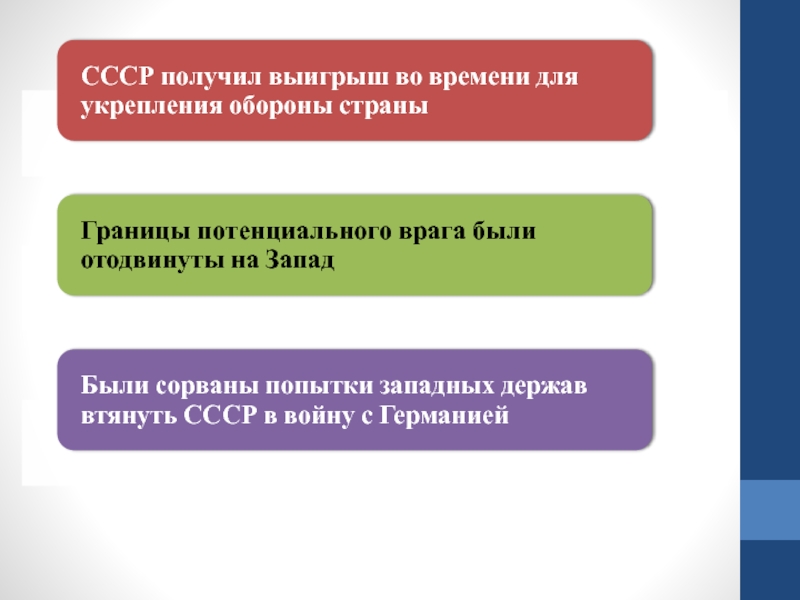 СССР получил выигрыш во времени для укрепления обороны страны

Границы потенциального врага были отодвинуты на Запад

Были сорваны попытки западных держав втянуть СССР в войну с Германией